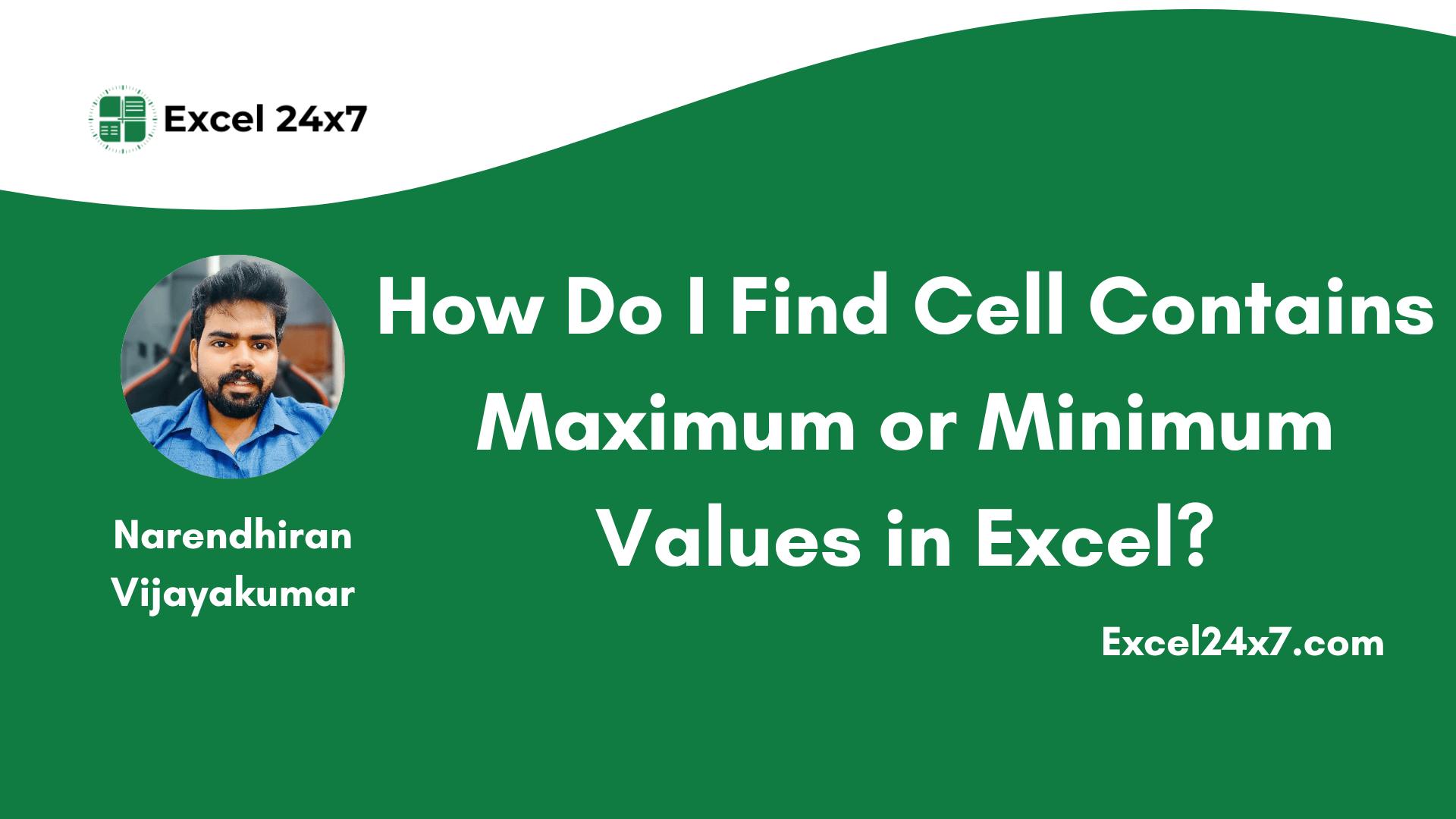 Excel 24x7

How Do I Find Cell Contains Maximum or Minimum Values in Excel?

Narendhiran Vijayakumar

Excel24x7.com